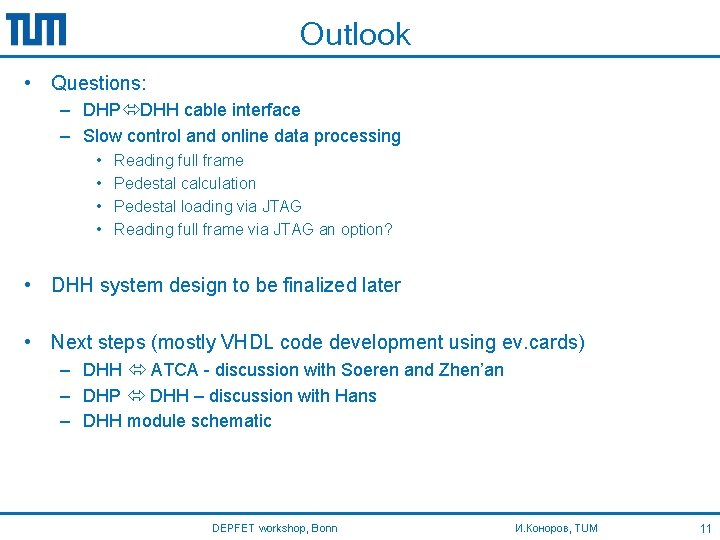 TUM

Outlook

• Questions:
– DHP⇔DHH cable interface
– Slow control and online data processing
• Reading full frame
• Pedestal calculation
• Pedestal loading via JTAG
• Reading full frame via JTAG an option?

• DHH system design to be finalized later

• Next steps (mostly VHDL code development using ev.cards)
– DHH ⇔ ATCA - discussion with Soeren and Zhen'an
– DHP ⇔ DHH – discussion with Hans
– DHH module schematic

DEPFET workshop, Bonn

И.Коноров, TUM

11